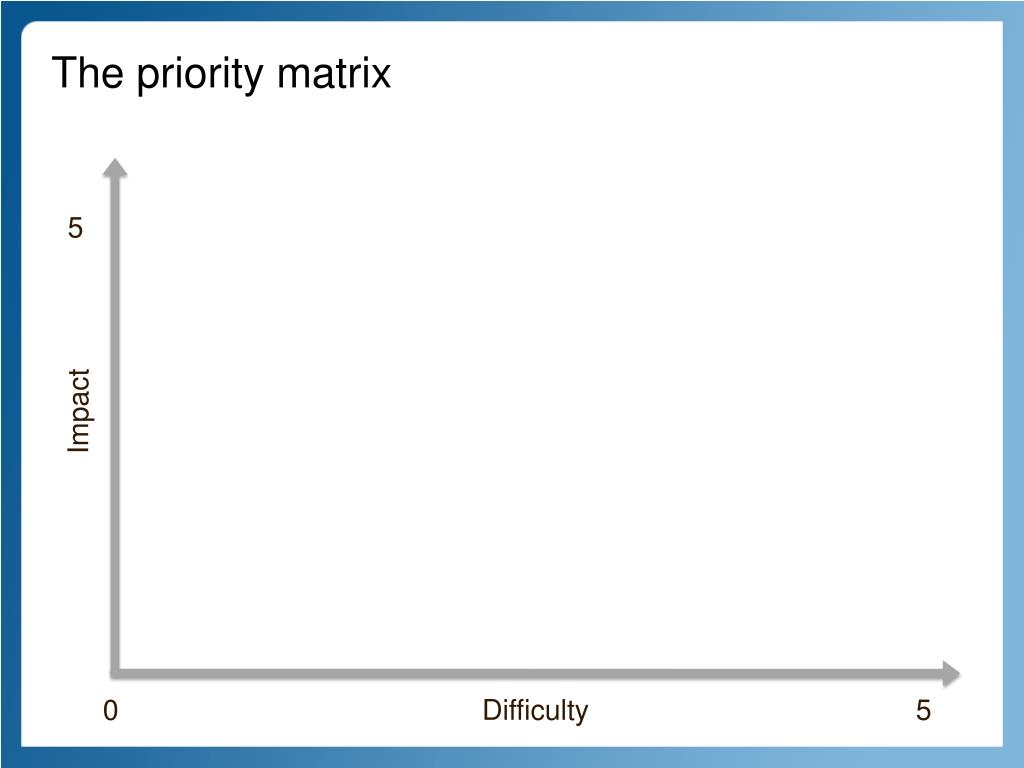 The priority matrix

5

Impact

0

Difficulty

5